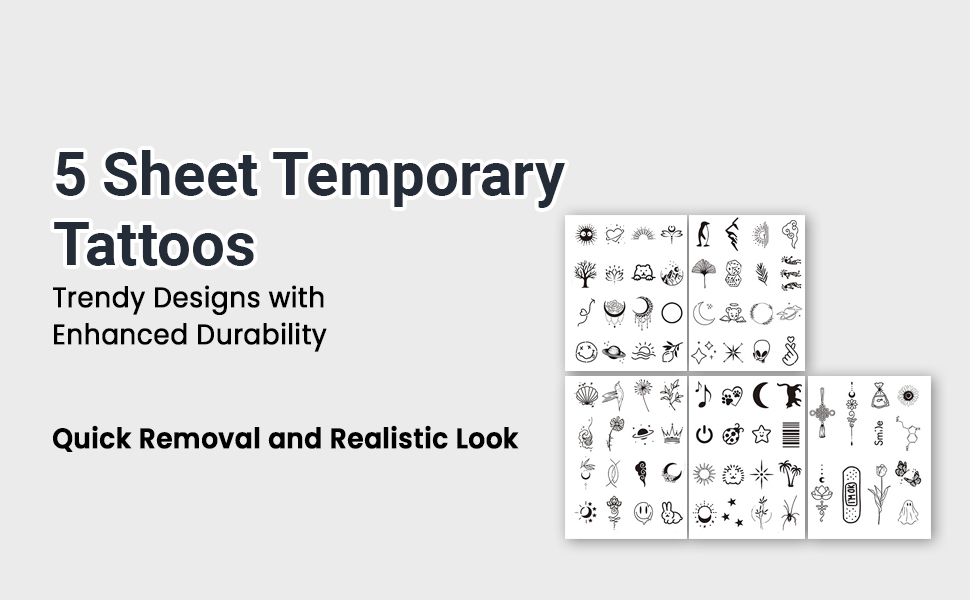 5 Sheet Temporary Tattoos

Trendy Designs with Enhanced Durability

Quick Removal and Realistic Look

Smile

I'M OK